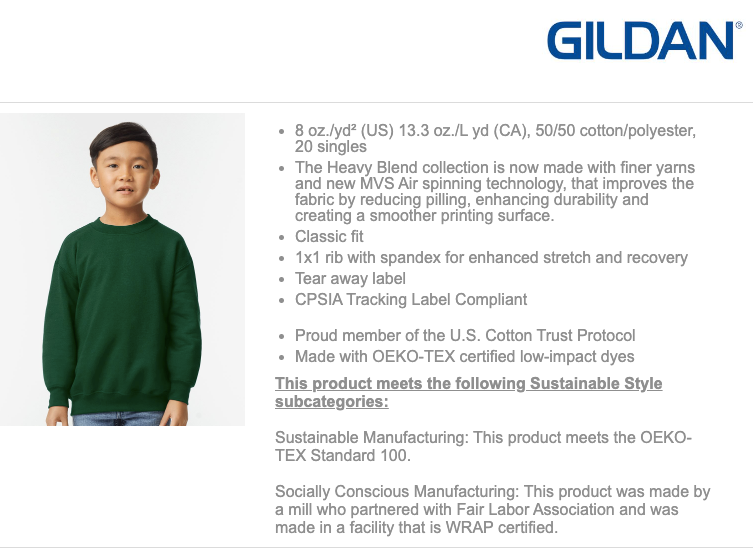 GILDAN®

- 8 oz./yd² (US) 13.3 oz./L yd (CA), 50/50 cotton/polyester, 20 singles
- The Heavy Blend collection is now made with finer yarns and new MVS Air spinning technology, that improves the fabric by reducing pilling, enhancing durability and creating a smoother printing surface.
- Classic fit
- 1x1 rib with spandex for enhanced stretch and recovery
- Tear away label
- CPSIA Tracking Label Compliant

- Proud member of the U.S. Cotton Trust Protocol
- Made with OEKO-TEX certified low-impact dyes

This product meets the following Sustainable Style subcategories:

Sustainable Manufacturing: This product meets the OEKO-TEX Standard 100.

Socially Conscious Manufacturing: This product was made by a mill who partnered with Fair Labor Association and was made in a facility that is WRAP certified.